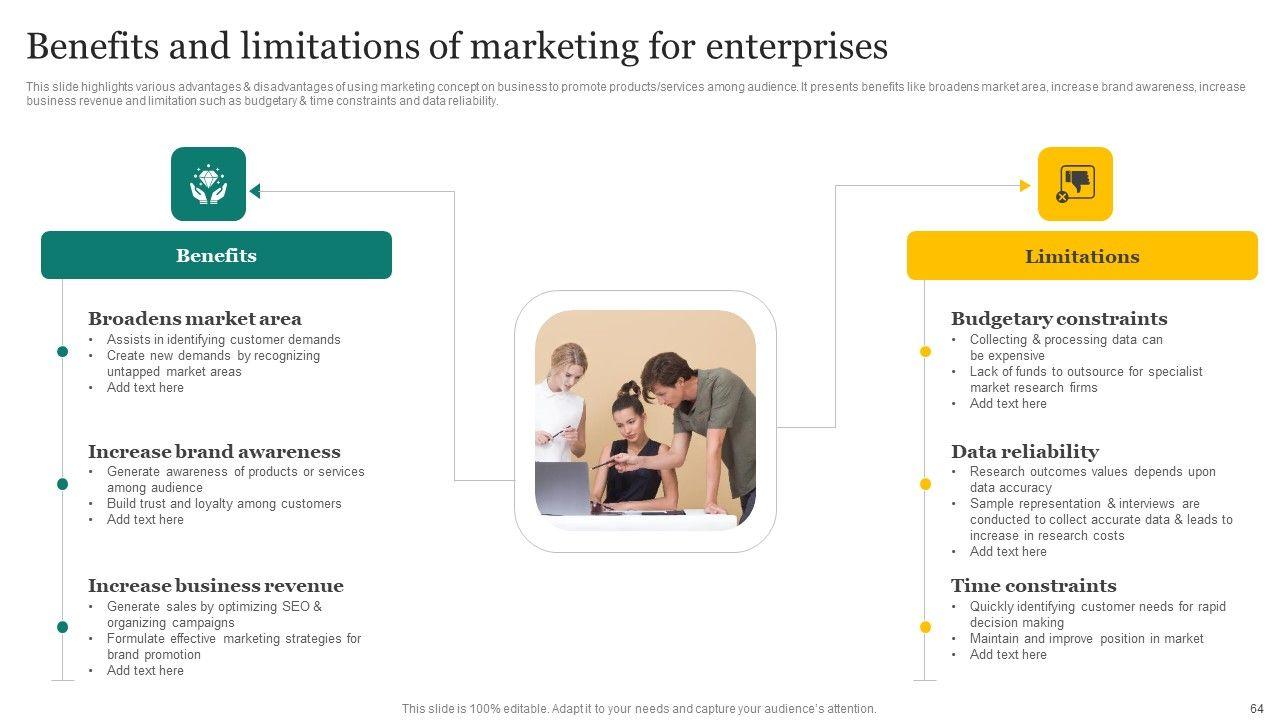 Benefits and limitations of marketing for enterprises

This slide highlights various advantages & disadvantages of using marketing concept on business to promote products/services among audience. It presents benefits like broadens market area, increase brand awareness, increase business revenue and limitation such as budgetary & time constraints and data reliability.

Benefits

Broadens market area
• Assists in identifying customer demands
• Create new demands by recognizing untapped market areas
• Add text here

Increase brand awareness
• Generate awareness of products or services among audience
• Build trust and loyalty among customers
• Add text here

Increase business revenue
• Generate sales by optimizing SEO & organizing campaigns
• Formulate effective marketing strategies for brand promotion
• Add text here

Limitations

Budgetary constraints
• Collecting & processing data can be expensive
• Lack of funds to outsource for specialist market research firms
• Add text here

Data reliability
• Research outcomes values depends upon data accuracy
• Sample representation & interviews are conducted to collect accurate data & leads to increase in research costs
• Add text here

Time constraints
• Quickly identifying customer needs for rapid decision making
• Maintain and improve position in market
• Add text here

This slide is 100% editable. Adapt it to your needs and capture your audience's attention.

64